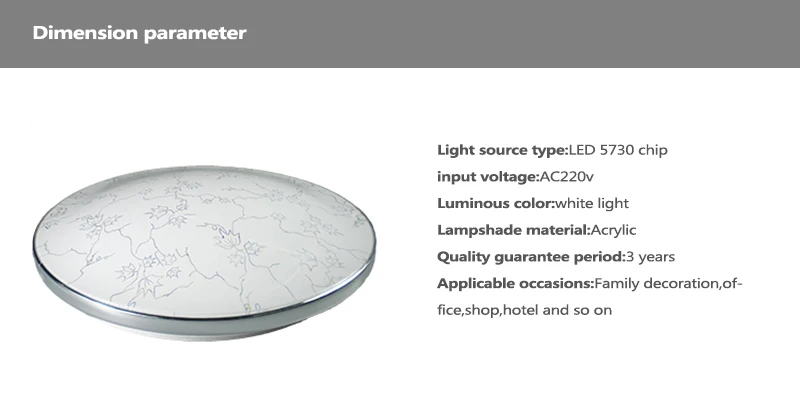 Dimension parameter

Light source type:LED 5730 chip

input voltage:AC220v

Luminous color:white light

Lampshade material:Acrylic

Quality guarantee period:3 years

Applicable occasions:Family decoration,office,shop,hotel and so on